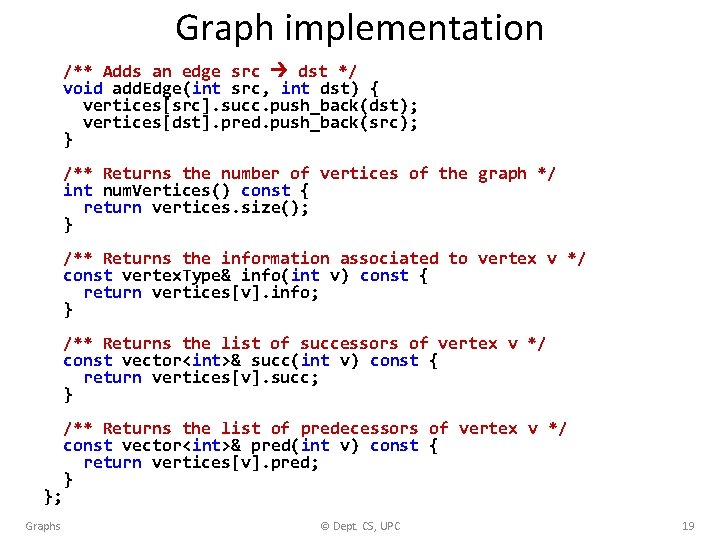 Graph implementation

/** Adds an edge src → dst */
void addEdge(int src, int dst) {
  vertices[src].succ.push_back(dst);
  vertices[dst].pred.push_back(src);
}

/** Returns the number of vertices of the graph */
int numVertices() const {
  return vertices.size();
}

/** Returns the information associated to vertex v */
const vertexType& info(int v) const {
  return vertices[v].info;
}

/** Returns the list of successors of vertex v */
const vector<int>& succ(int v) const {
  return vertices[v].succ;
}

/** Returns the list of predecessors of vertex v */
const vector<int>& pred(int v) const {
  return vertices[v].pred;
}
};

Graphs

© Dept. CS, UPC

19